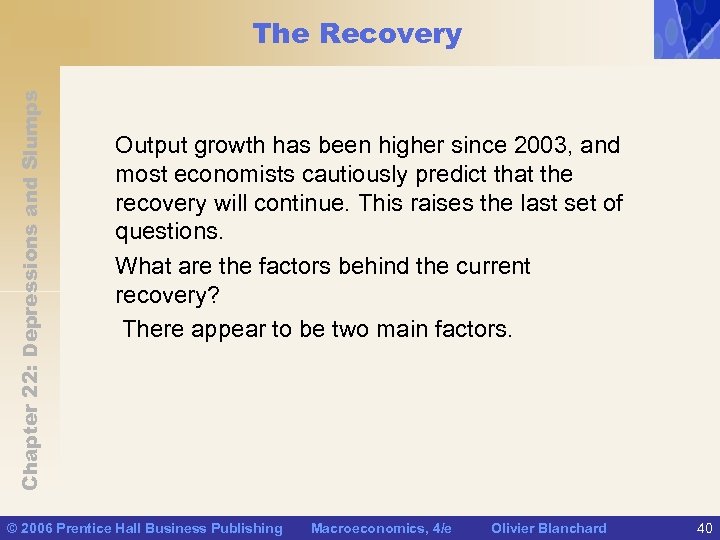 The Recovery

Chapter 22: Depressions and Slumps

Output growth has been higher since 2003, and most economists cautiously predict that the recovery will continue. This raises the last set of questions.

What are the factors behind the current recovery?

There appear to be two main factors.

© 2006 Prentice Hall Business Publishing Macroeconomics, 4/e Olivier Blanchard 40